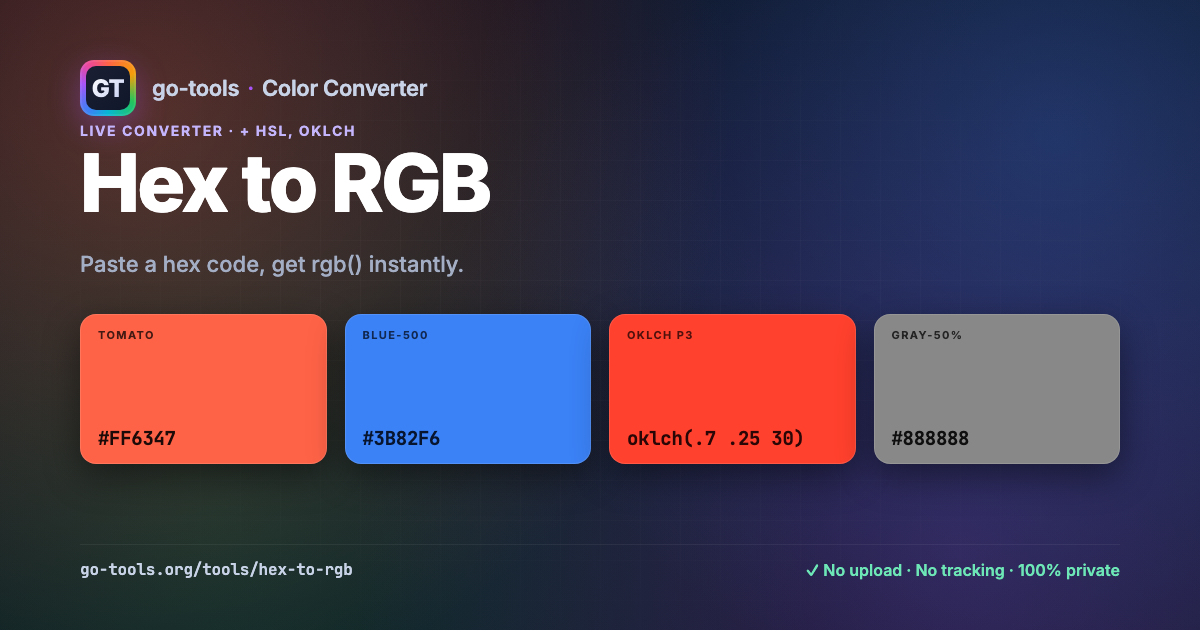 GT

go-tools · Color Converter

LIVE CONVERTER · + HSL, OKLCH

Hex to RGB

Paste a hex code, get rgb() instantly.

TOMATO

#FF6347

BLUE-500

#3B82F6

OKLCH P3

oklch(.7 .25 30)

GRAY-50%

#888888

go-tools.org/tools/hex-to-rgb

✓ No upload · No tracking · 100% private